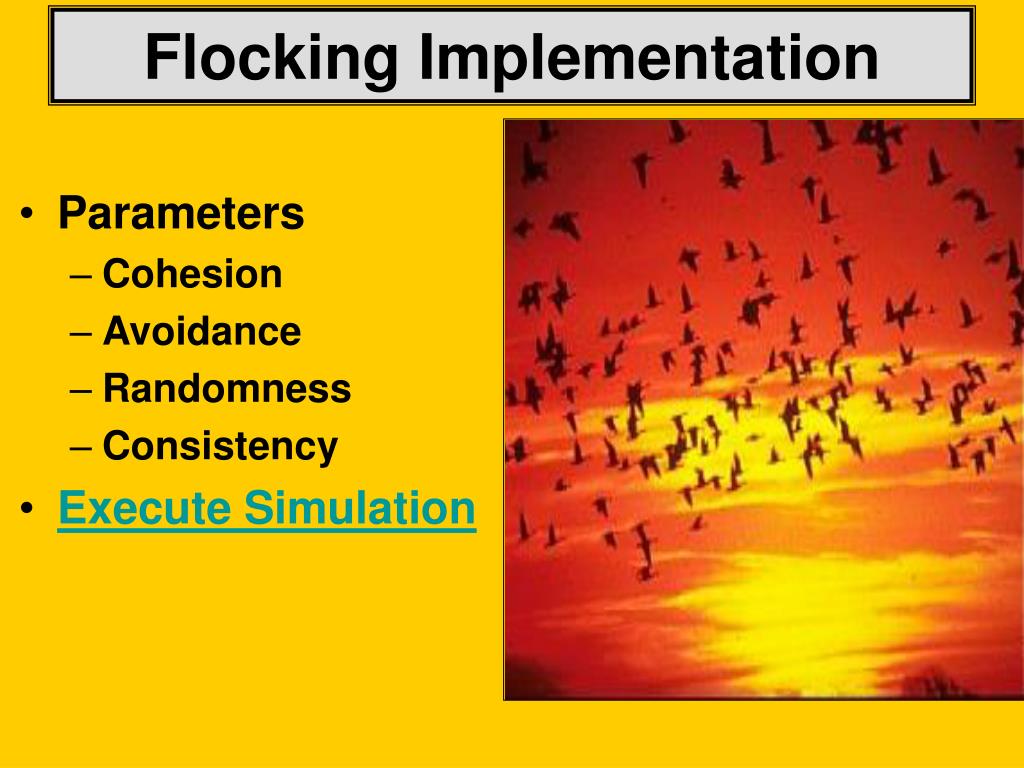 Flocking Implementation

• Parameters
– Cohesion
– Avoidance
– Randomness
– Consistency
• Execute Simulation